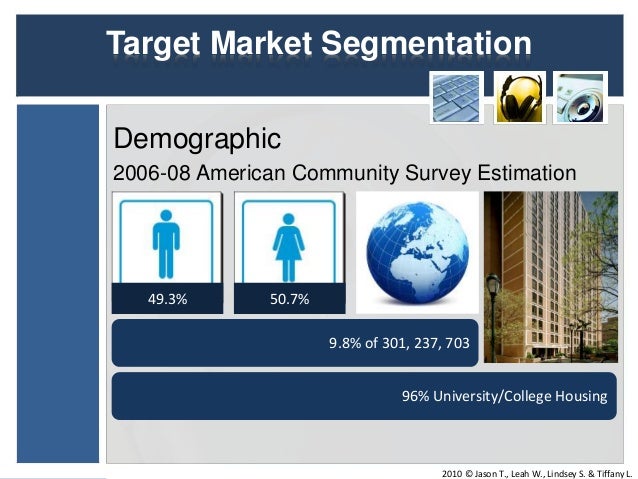 Target Market Segmentation

Demographic

2006-08 American Community Survey Estimation

49.3%

50.7%

9.8% of 301, 237, 703

96% University/College Housing

2010 © Jason T., Leah W., Lindsey S. & Tiffany L.